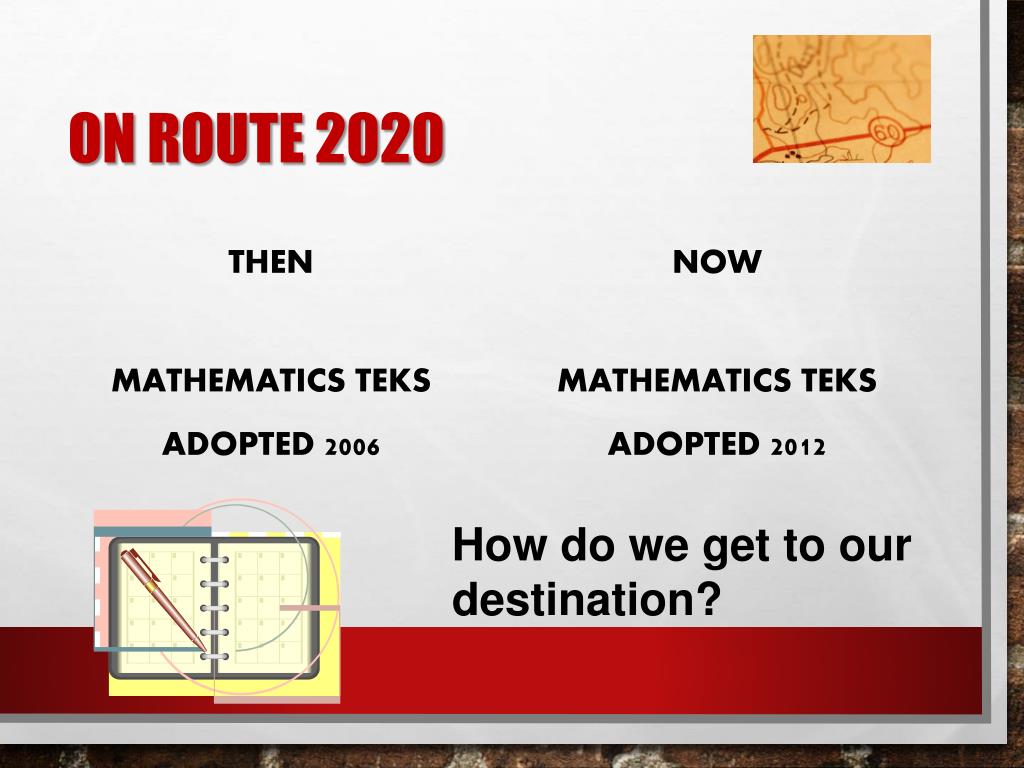 ON ROUTE 2020

60

THEN

MATHEMATICS TEKS

ADOPTED 2006

NOW

MATHEMATICS TEKS

ADOPTED 2012

How do we get to our destination?